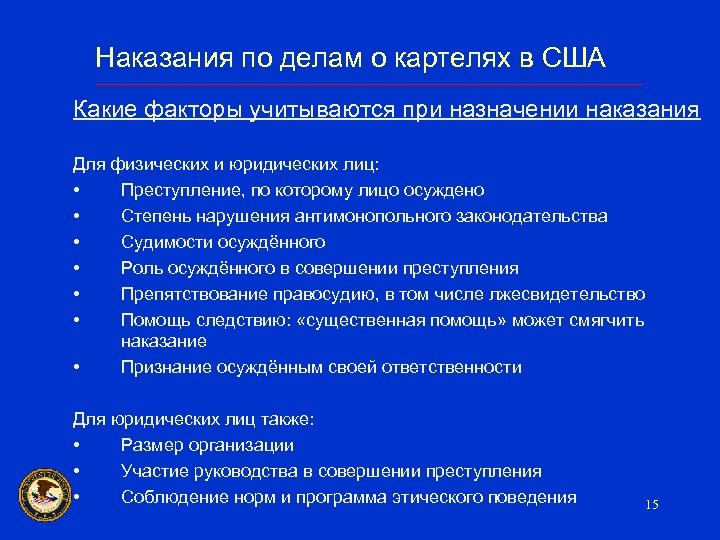 Наказания по делам о картелях в США

Какие факторы учитываются при назначении наказания

Для физических и юридических лиц:
• Преступление, по которому лицо осуждено
• Степень нарушения антимонопольного законодательства
• Судимости осуждённого
• Роль осуждённого в совершении преступления
• Препятствование правосудию, в том числе лжесвидетельство
• Помощь следствию: «существенная помощь» может смягчить наказание
• Признание осуждённым своей ответственности

Для юридических лиц также:
• Размер организации
• Участие руководства в совершении преступления
• Соблюдение норм и программа этического поведения

15